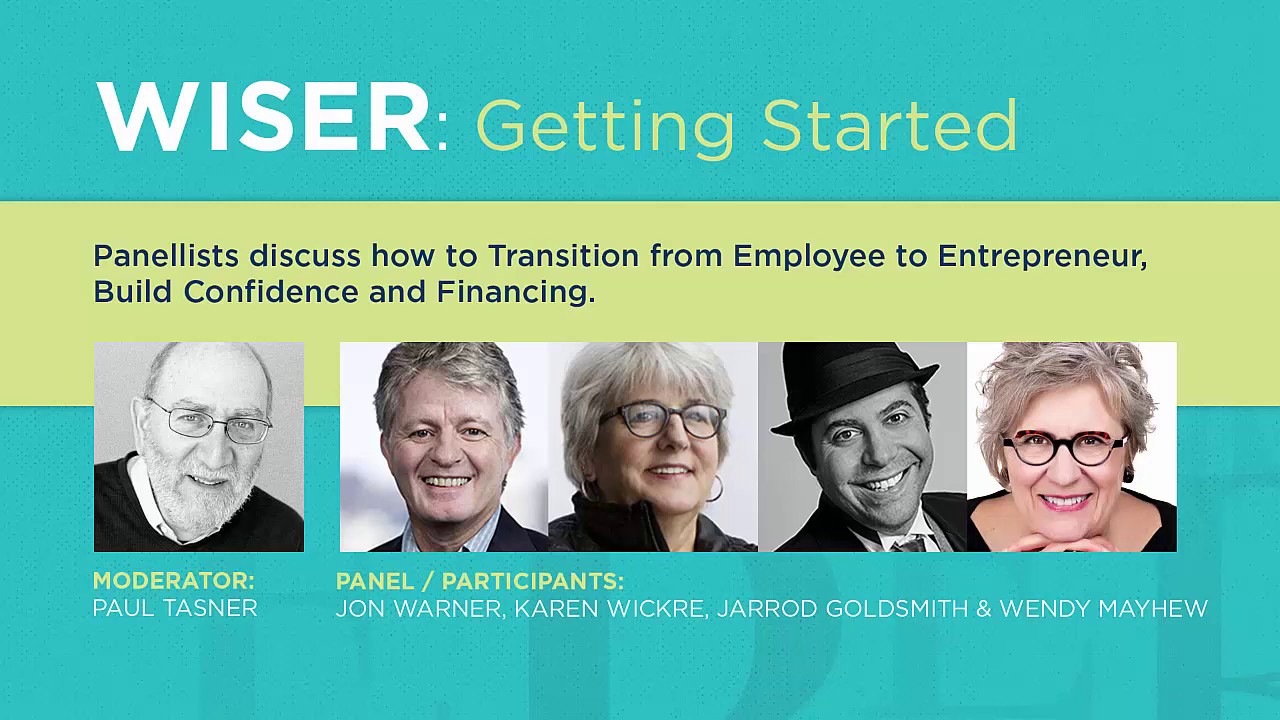 WISER: Getting Started

Panellists discuss how to Transition from Employee to Entrepreneur, Build Confidence and Financing.

MODERATOR:
PAUL TASNER

PANEL / PARTICIPANTS:
JON WARNER, KAREN WICKRE, JARROD GOLDSMITH & WENDY MAYHEW